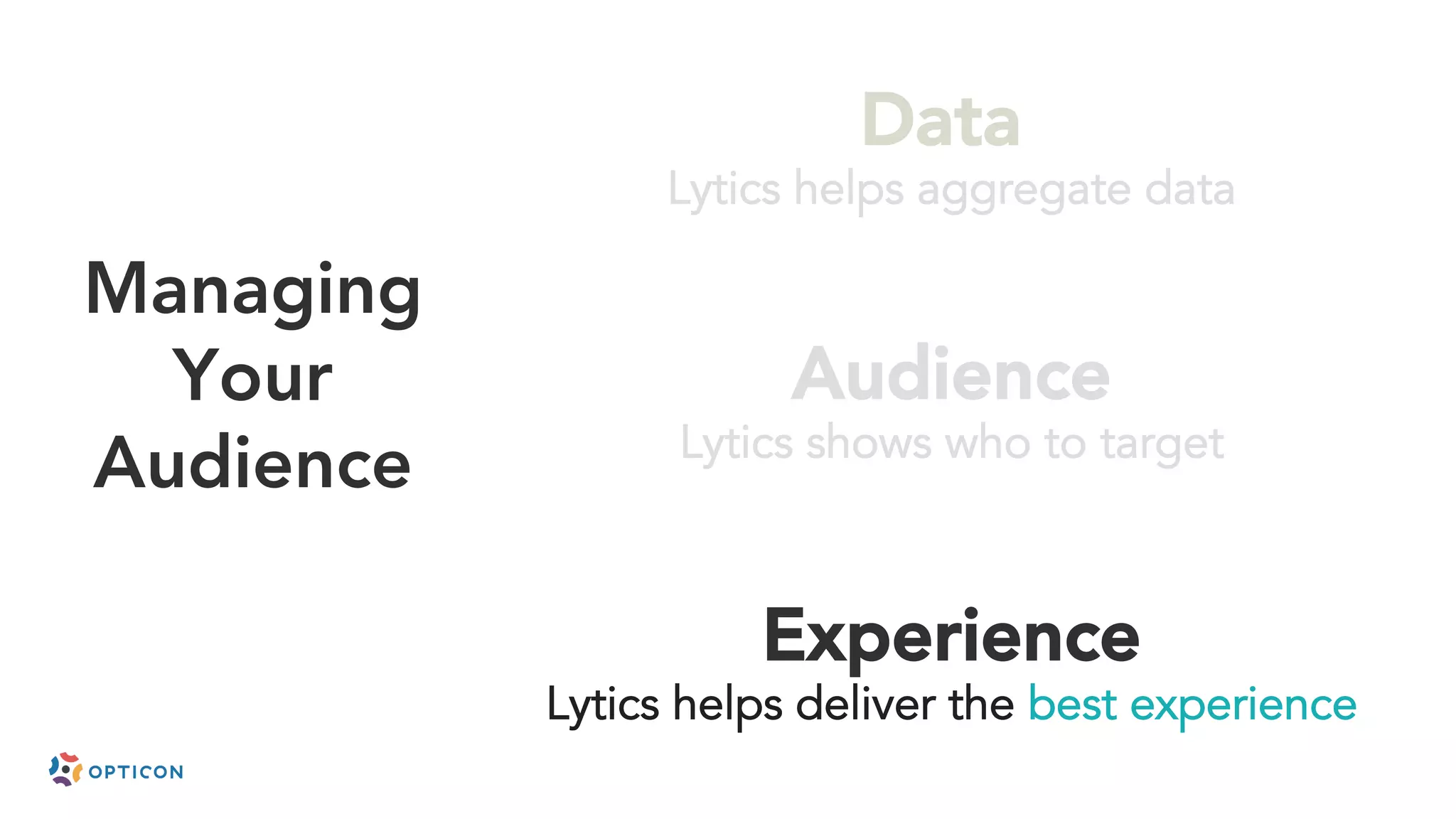 Managing Your Audience

Data
Lytics helps aggregate data

Audience
Lytics shows who to target

Experience
Lytics helps deliver the best experience

OPTICON